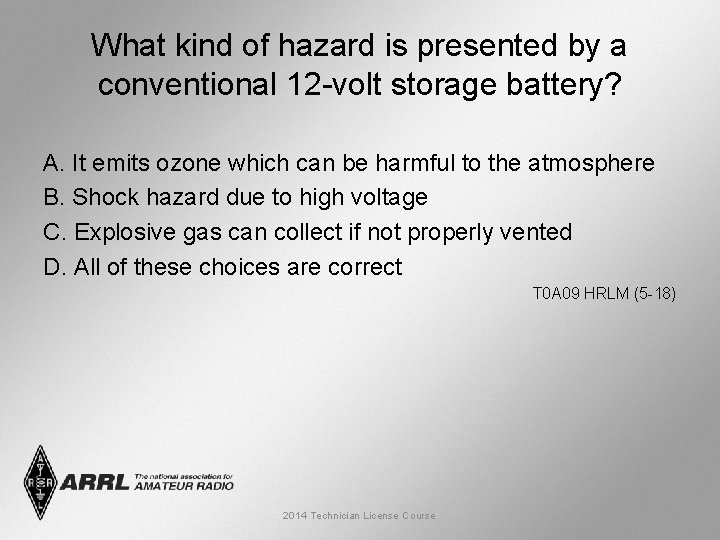 What kind of hazard is presented by a conventional 12-volt storage battery?

A. It emits ozone which can be harmful to the atmosphere
B. Shock hazard due to high voltage
C. Explosive gas can collect if not properly vented
D. All of these choices are correct

T0A09 HRLM (5-18)

ARRL The national association for AMATEUR RADIO

2014 Technician License Course